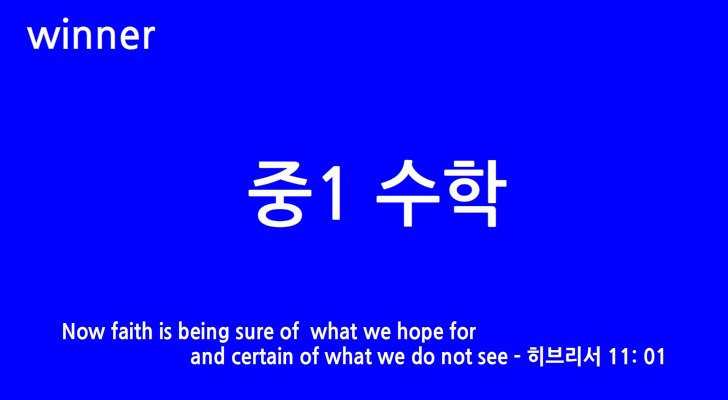 winner

중1 수학

Now faith is being sure of what we hope for and certain of what we do not see - 히브리서 11: 01